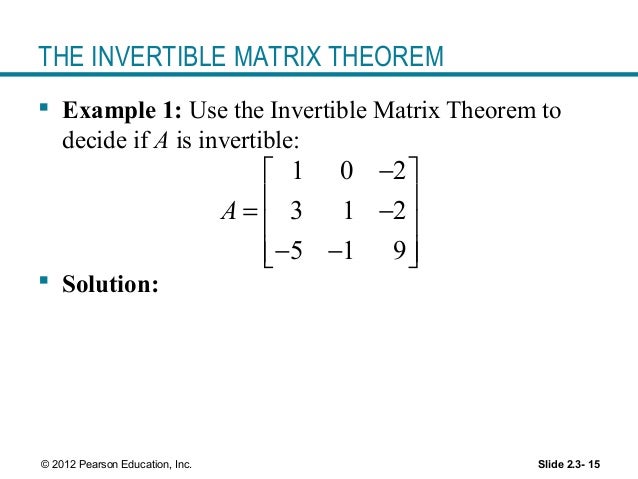 THE INVERTIBLE MATRIX THEOREM

▪ **Example 1:** Use the Invertible Matrix Theorem to decide if $A$ is invertible:

$A = \begin{bmatrix} 1 & 0 & -2 \\ 3 & 1 & -2 \\ -5 & -1 & 9 \end{bmatrix}$

▪ **Solution:**

© 2012 Pearson Education, Inc.

Slide 2.3- 15